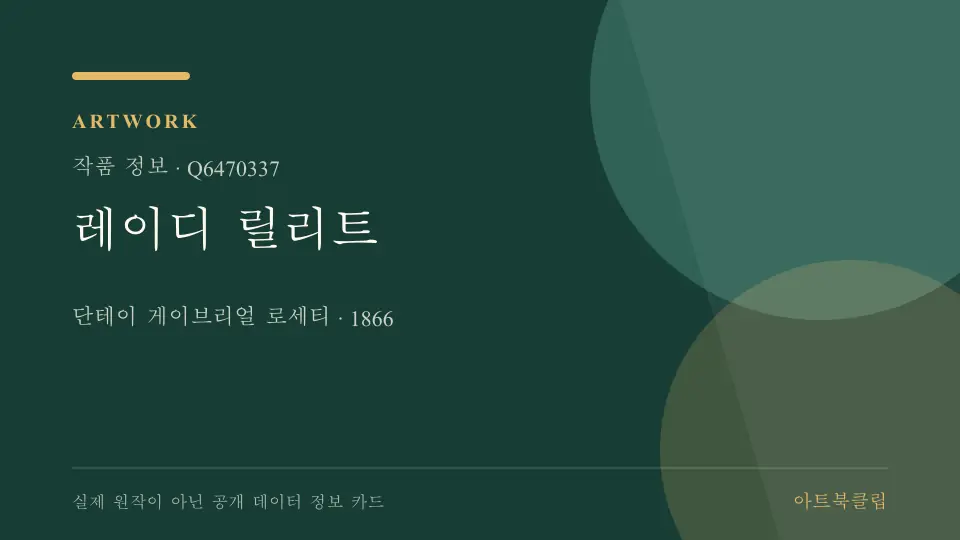 ARTWORK

작품 정보 · Q6470337

레이디 릴리트

단테이 게이브리얼 로세티 · 1866

실제 원작이 아닌 공개 데이터 정보 카드

아트북클립